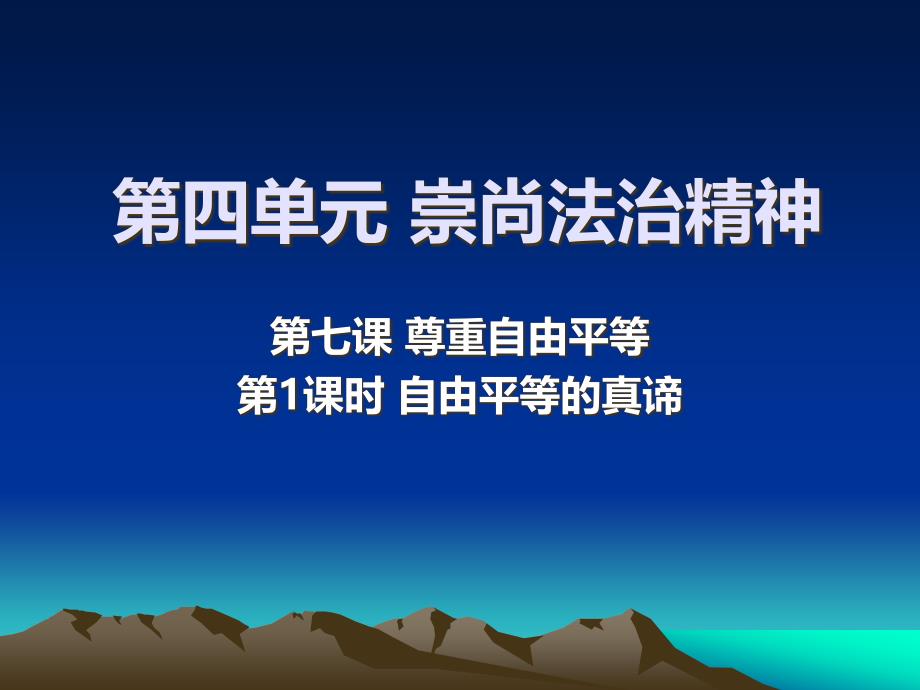 第四单元 崇尚法治精神

第七课 尊重自由平等
第1课时 自由平等的真谛